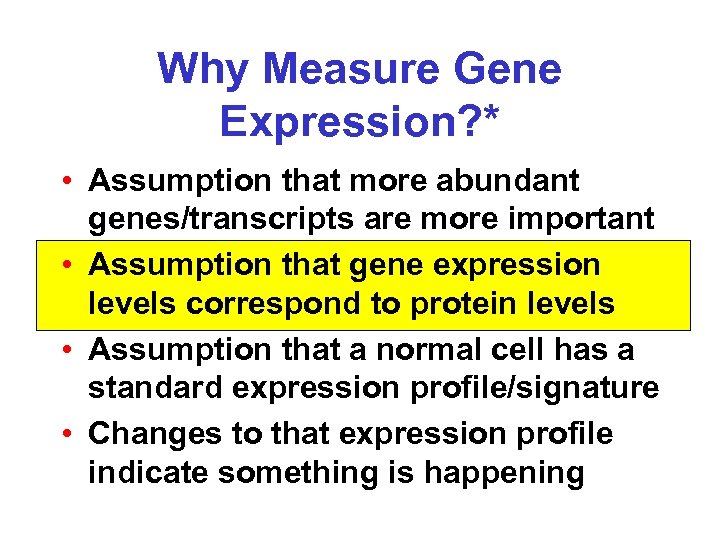 Why Measure Gene Expression?*

• Assumption that more abundant genes/transcripts are more important
• Assumption that gene expression levels correspond to protein levels
• Assumption that a normal cell has a standard expression profile/signature
• Changes to that expression profile indicate something is happening